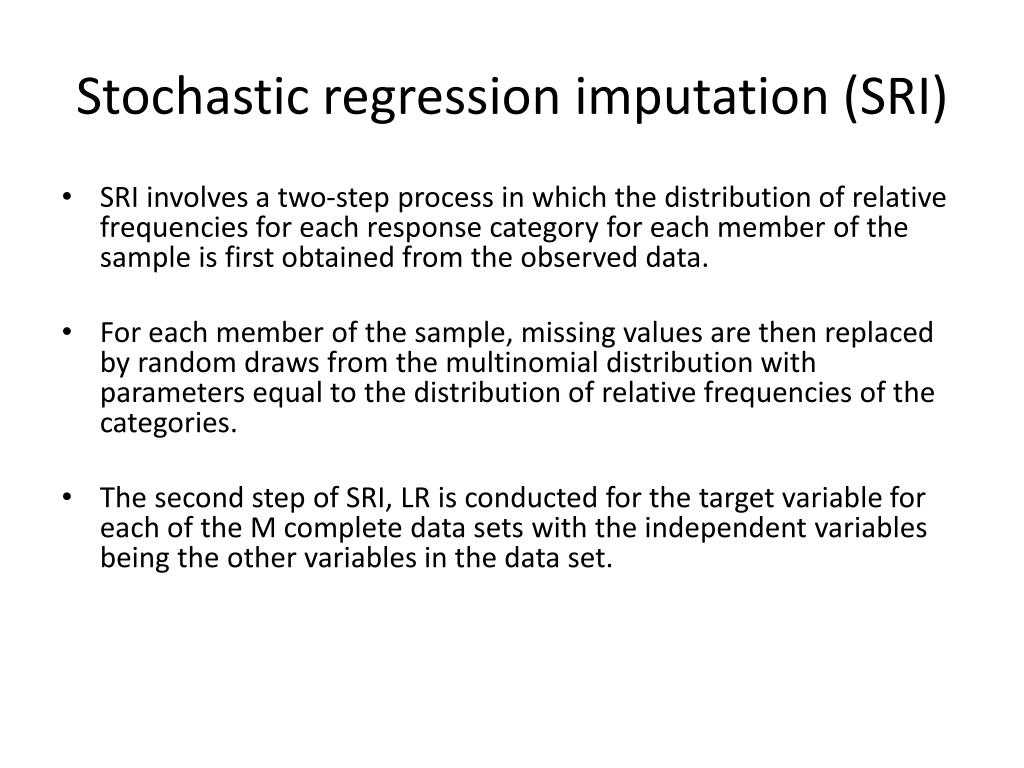 Stochastic regression imputation (SRI)

• SRI involves a two-step process in which the distribution of relative frequencies for each response category for each member of the sample is first obtained from the observed data.

• For each member of the sample, missing values are then replaced by random draws from the multinomial distribution with parameters equal to the distribution of relative frequencies of the categories.

• The second step of SRI, LR is conducted for the target variable for each of the M complete data sets with the independent variables being the other variables in the data set.